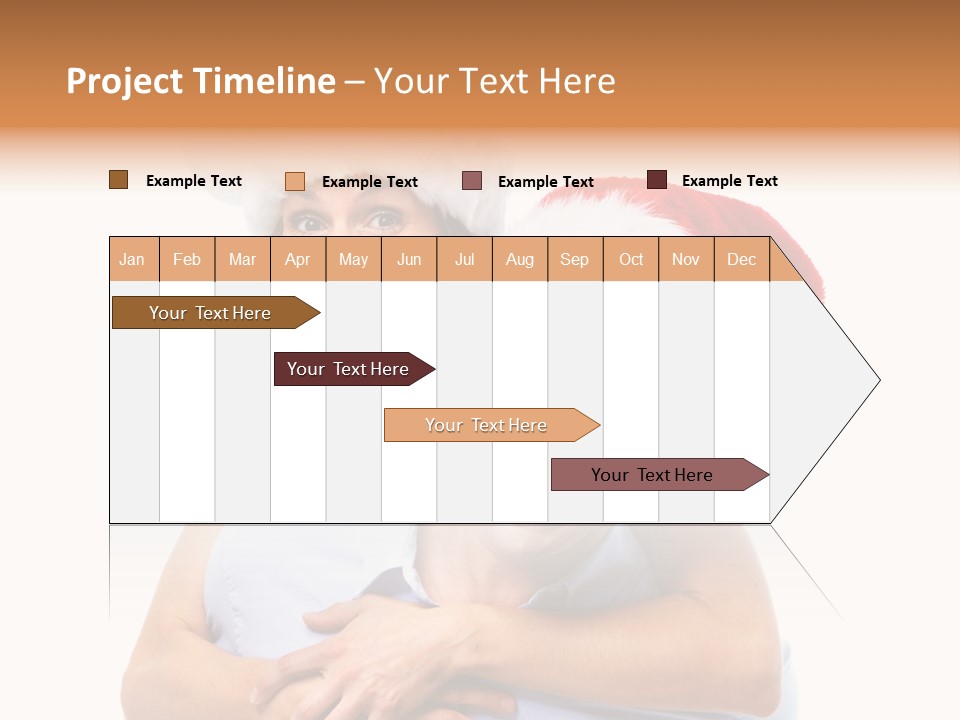 Project Timeline – Your Text Here

Example Text
Example Text
Example Text
Example Text

| Jan | Feb | Mar | Apr | May | Jun | Jul | Aug | Sep | Oct | Nov | Dec |
|---|---|---|---|---|---|---|---|---|---|---|---|

Your Text Here

Your Text Here

Your Text Here

Your Text Here